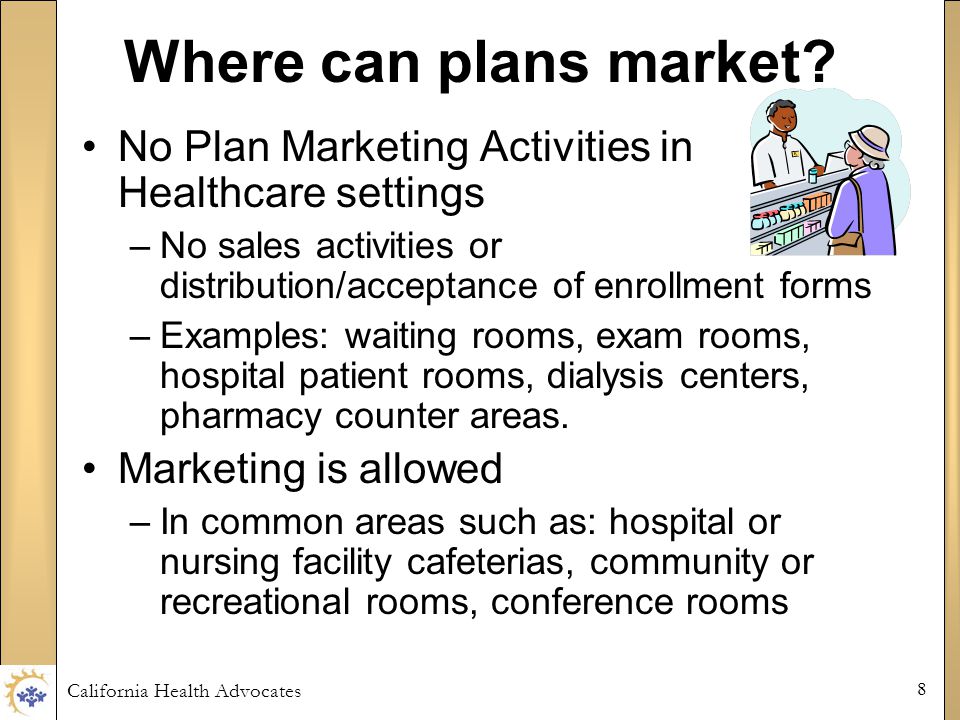 Where can plans market?

• No Plan Marketing Activities in Healthcare settings

– No sales activities or distribution/acceptance of enrollment forms

– Examples: waiting rooms, exam rooms, hospital patient rooms, dialysis centers, pharmacy counter areas.

• Marketing is allowed

– In common areas such as: hospital or nursing facility cafeterias, community or recreational rooms, conference rooms

California Health Advocates

8